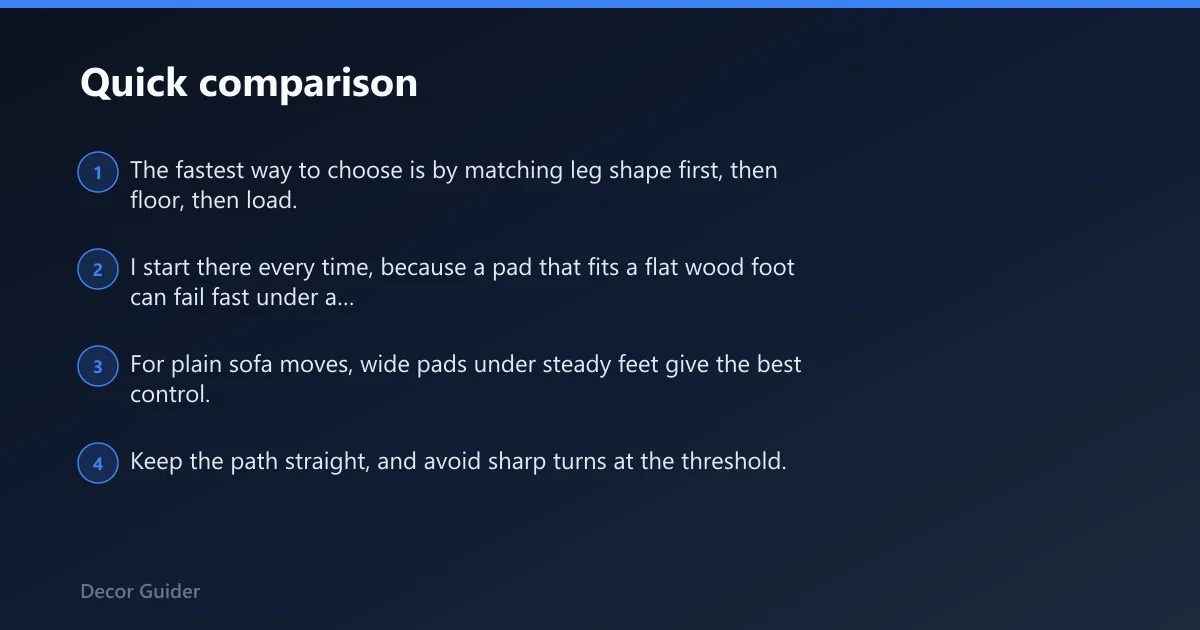 Quick comparison

1 The fastest way to choose is by matching leg shape first, then floor, then load.

2 I start there every time, because a pad that fits a flat wood foot can fail fast under a...

3 For plain sofa moves, wide pads under steady feet give the best control.

4 Keep the path straight, and avoid sharp turns at the threshold.

Decor Guider